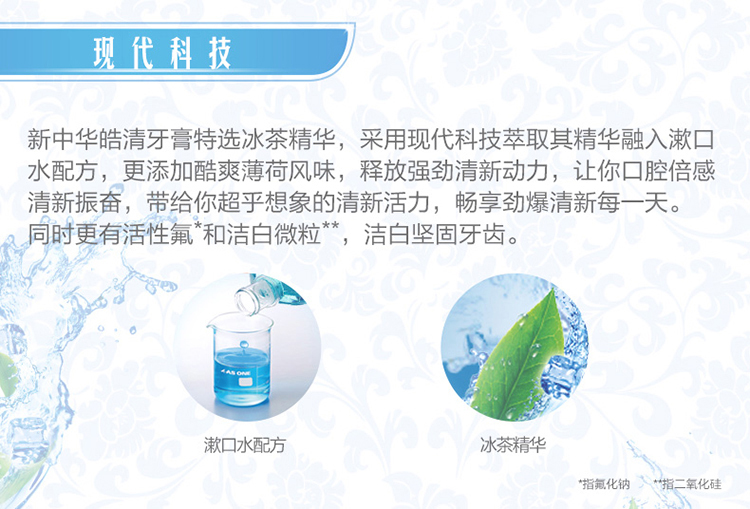 现代科技

新中华皓清牙膏特选冰茶精华，采用现代科技萃取其精华融入漱口水配方，更添加酷爽薄荷风味，释放强劲清新动力，让你口腔倍感清新振奋，带给你超乎想象的清新活力，畅享劲爆清新每一天。同时更有活性氟*和洁白微粒**，洁白坚固牙齿。

AS ONE

漱口水配方

冰茶精华

*指氟化钠 **指二氧化硅